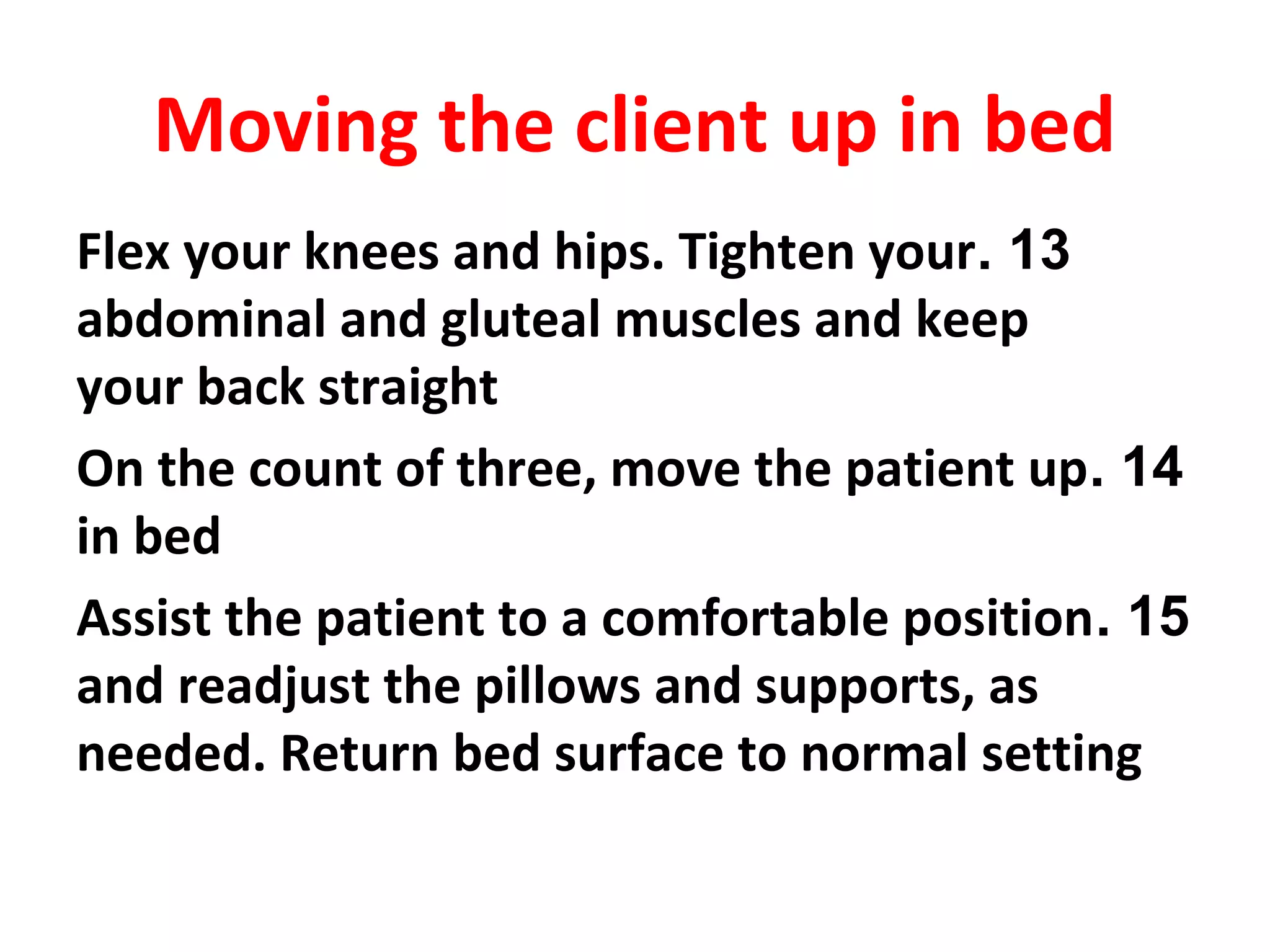 Moving the client up in bed

Flex your knees and hips. Tighten your. 13 abdominal and gluteal muscles and keep your back straight

On the count of three, move the patient up. 14 in bed

Assist the patient to a comfortable position. 15 and readjust the pillows and supports, as needed. Return bed surface to normal setting